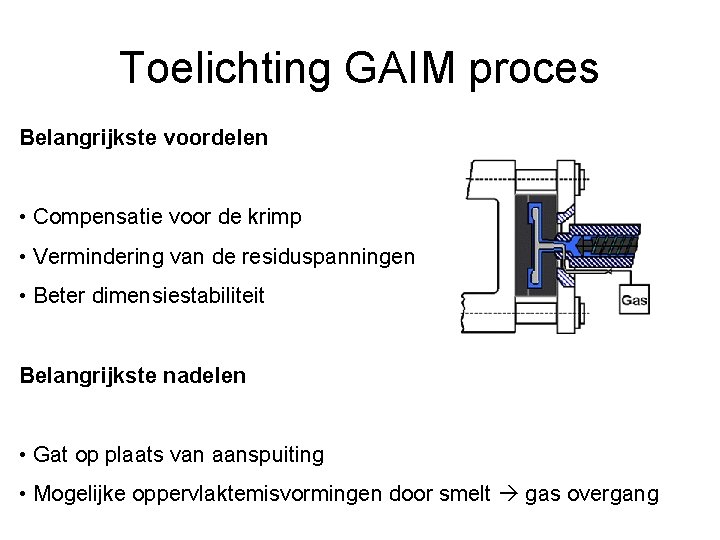 Toelichting GAIM proces

Belangrijkste voordelen

• Compensatie voor de krimp

• Vermindering van de residuspanningen

• Beter dimensiestabiliteit

Gas

Belangrijkste nadelen

• Gat op plaats van aanspuiting

• Mogelijke oppervlaktemisvormingen door smelt → gas overgang